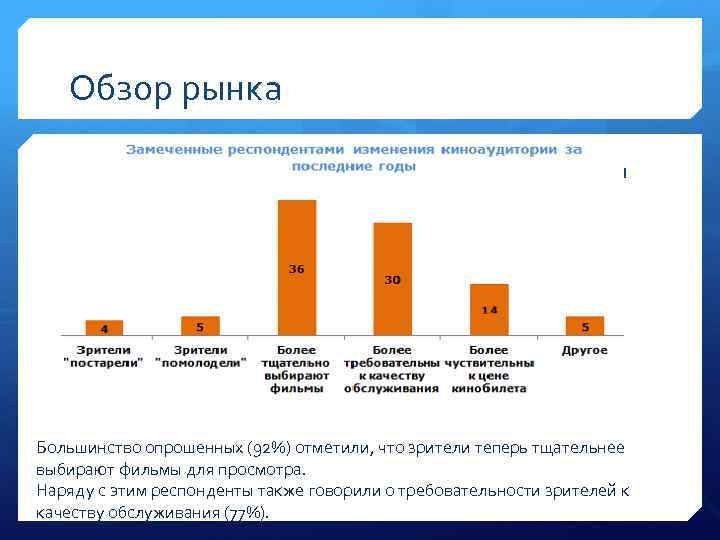 Обзор рынка

Замеченные респондентами изменения киноаудитории за последние годы

4
5
36
30
14
5

Зрители "постарели"
Зрители "помолодели"
Более тщательно выбирают фильмы
Более требовательны к качеству обслуживания
Более чуствительны к цене кинобилета
Другое

Большинство опрошенных (92%) отметили, что зрители теперь тщательнее выбирают фильмы для просмотра.
Наряду с этим респонденты также говорили о требовательности зрителей к качеству обслуживания (77%).